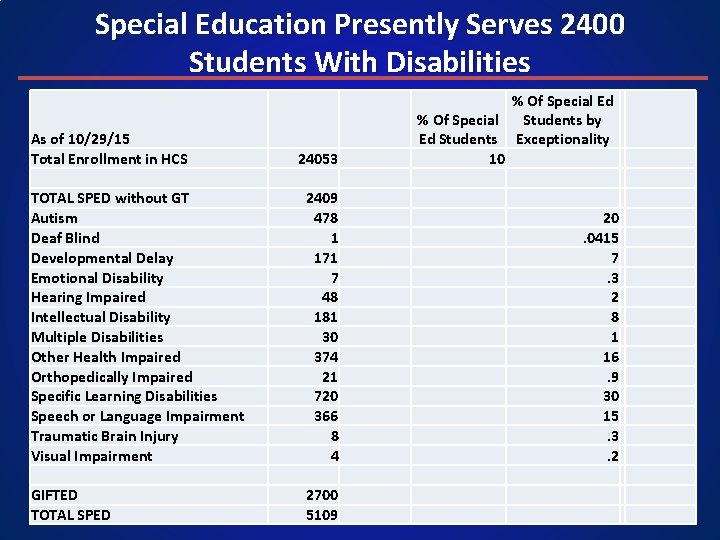 Special Education Presently Serves 2400 Students With Disabilities

| As of 10/29/15 | | | % Of Special Ed Students | % Of Special Ed Students by Exceptionality | |
|---|---|---|---|---|---|
| Total Enrollment in HCS | 24053 | | 10 | | |
| | | | | | |
| TOTAL SPED without GT | 2409 | | | | |
| Autism | 478 | | | 20 | |
| Deaf Blind | 1 | | | .0415 | |
| Developmental Delay | 171 | | | 7 | |
| Emotional Disability | 7 | | | .3 | |
| Hearing Impaired | 48 | | | 2 | |
| Intellectual Disability | 181 | | | 8 | |
| Multiple Disabilities | 30 | | | 1 | |
| Other Health Impaired | 374 | | | 16 | |
| Orthopedically Impaired | 21 | | | .9 | |
| Specific Learning Disabilities | 720 | | | 30 | |
| Speech or Language Impairment | 366 | | | 15 | |
| Traumatic Brain Injury | 8 | | | .3 | |
| Visual Impairment | 4 | | | .2 | |
| | | | | | |
| GIFTED | 2700 | | | | |
| TOTAL SPED | 5109 | | | | |